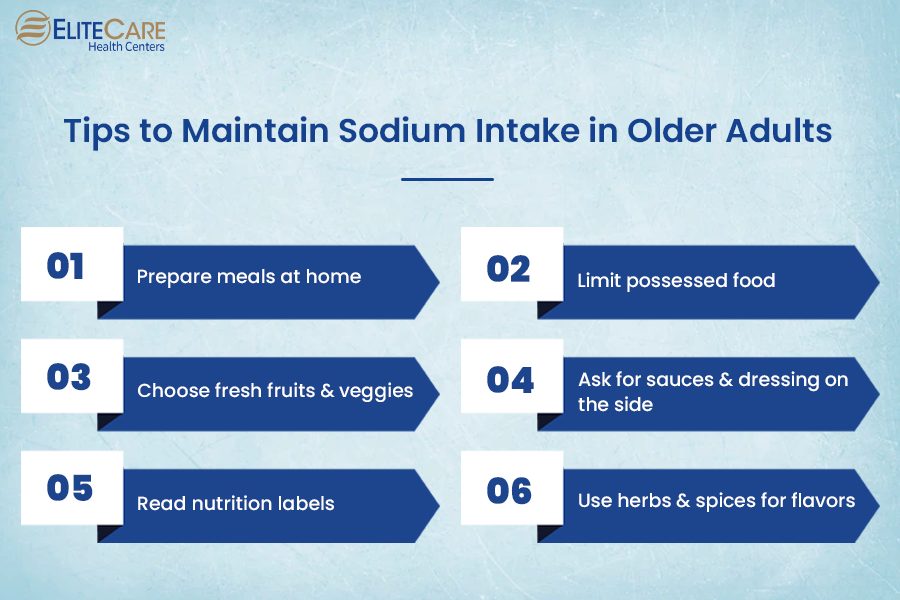 ELITECARE
Health Centers

Tips to Maintain Sodium Intake in Older Adults

01 Prepare meals at home

02 Limit possessed food

03 Choose fresh fruits & veggies

04 Ask for sauces & dressing on the side

05 Read nutrition labels

06 Use herbs & spices for flavors